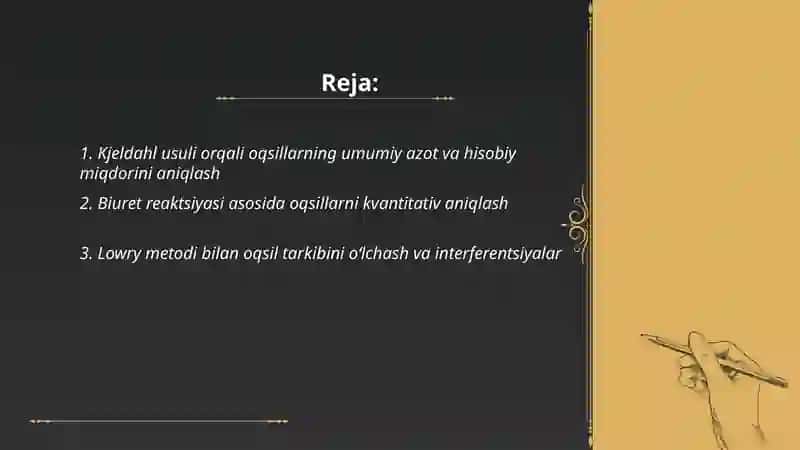 Reja:

1. Kjeldahl usuli orqali oqsillarning umumiy azot va hisobiy miqdorini aniqlash

2. Biuret reaktsiyasi asosida oqsillarni kvantitativ aniqlash

3. Lowry metodi bilan oqsil tarkibini o'lchash va interferentsiyalar